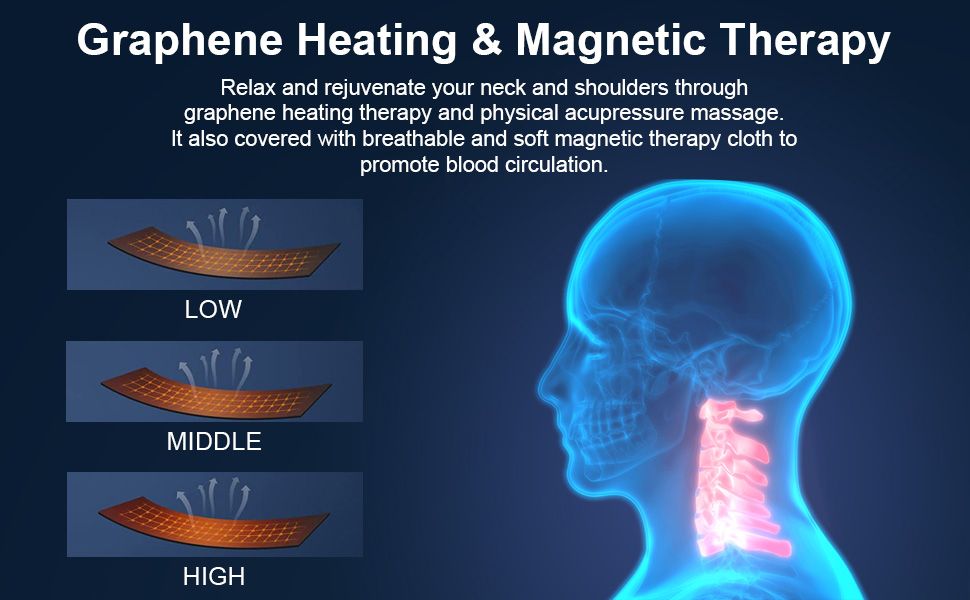 Graphene Heating & Magnetic Therapy

Relax and rejuvenate your neck and shoulders through graphene heating therapy and physical acupressure massage. It also covered with breathable and soft magnetic therapy cloth to promote blood circulation.

LOW

MIDDLE

HIGH